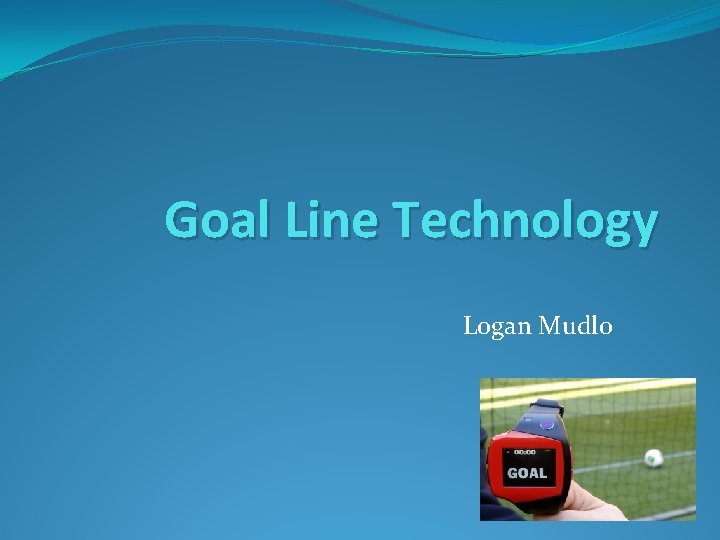 Goal Line Technology

Logan Mudlo

00:00
GOAL